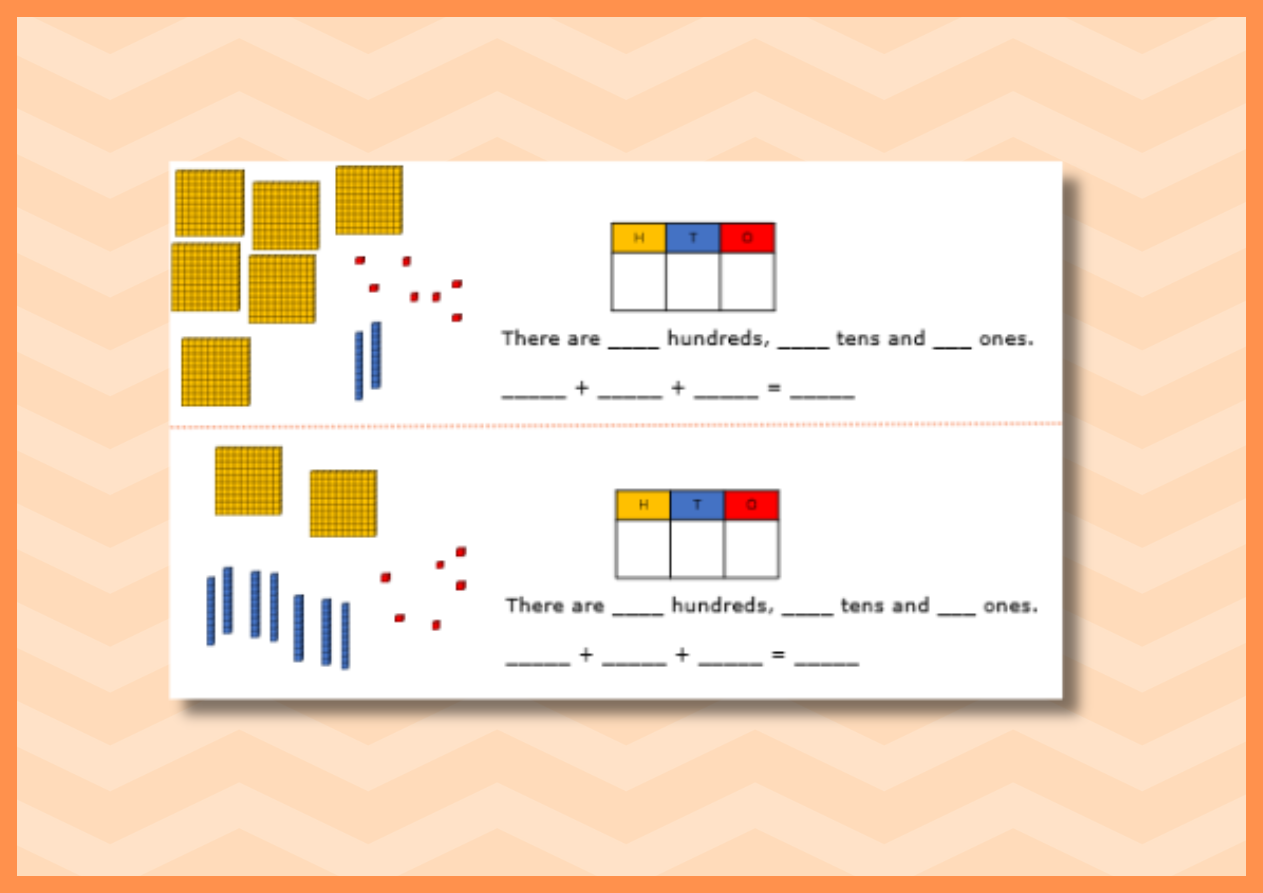 | H | T | O |
|---|---|---|
|   |   |   |

There are ____ hundreds, ____ tens and ___ ones.

_____ + _____ + _____ = _____

| H | T | O |
|---|---|---|
|   |   |   |

There are ____ hundreds, ____ tens and ___ ones.

_____ + _____ + _____ = _____